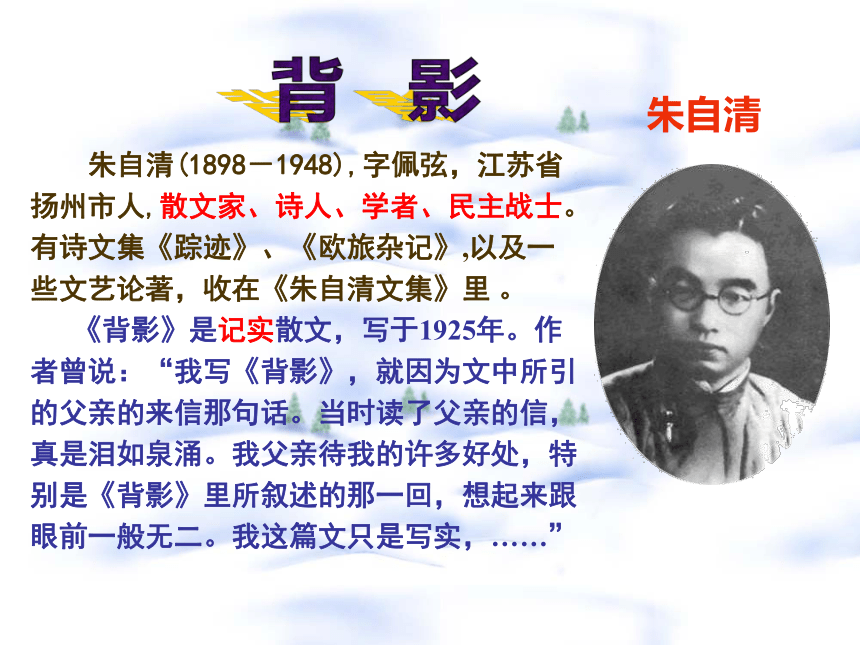 背 影

朱自清

朱自清(1898－1948),字佩弦，江苏省扬州市人,散文家、诗人、学者、民主战士。有诗文集《踪迹》、《欧旅杂记》,以及一些文艺论著，收在《朱自清文集》里 。

《背影》是记实散文，写于1925年。作者曾说：“我写《背影》，就因为文中所引的父亲的来信那句话。当时读了父亲的信，真是泪如泉涌。我父亲待我的许多好处，特别是《背影》里所叙述的那一回，想起来跟眼前一般无二。我这篇文只是写实，……”